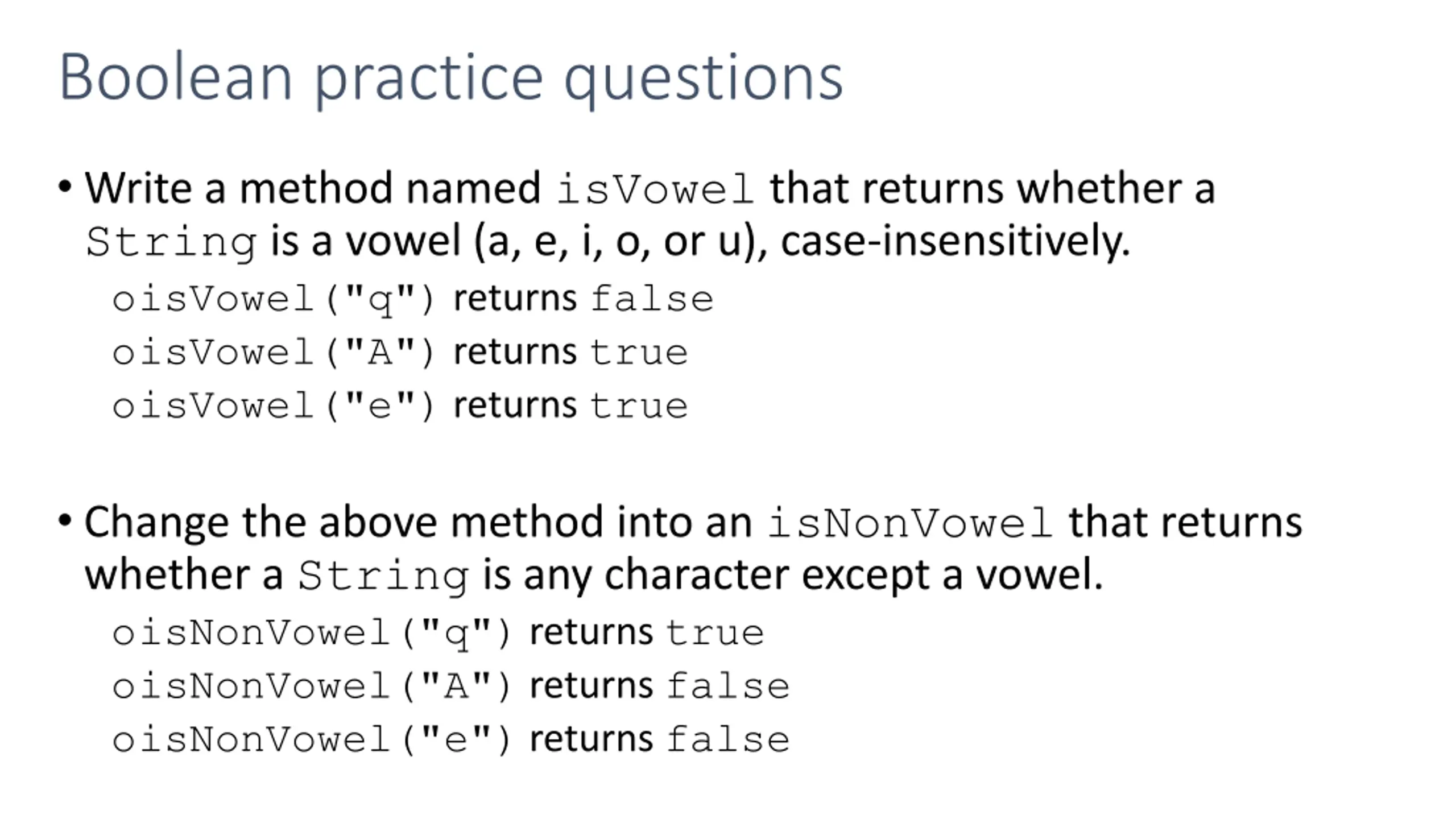 Boolean practice questions

• Write a method named isVowel that returns whether a String is a vowel (a, e, i, o, or u), case-insensitively.

oisVowel("q") returns false
oisVowel("A") returns true
oisVowel("e") returns true

• Change the above method into an isNonVowel that returns whether a String is any character except a vowel.

oisNonVowel("q") returns true
oisNonVowel("A") returns false
oisNonVowel("e") returns false